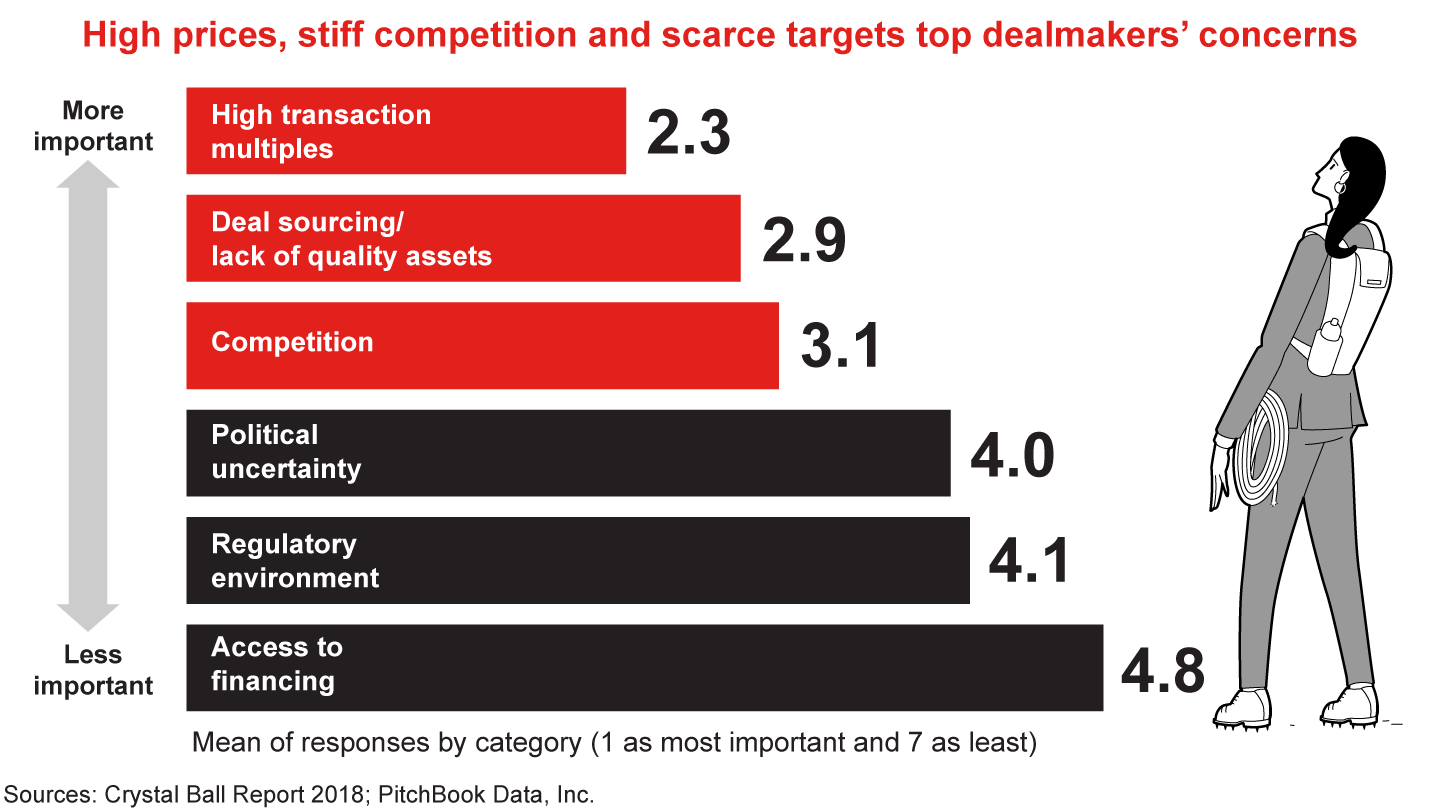 High prices, stiff competition and scarce targets top dealmakers' concerns

More important

Less important

High transaction multiples 2.3

Deal sourcing/ lack of quality assets 2.9

Competition 3.1

Political uncertainty 4.0

Regulatory environment 4.1

Access to financing 4.8

Mean of responses by category (1 as most important and 7 as least)

Sources: Crystal Ball Report 2018; PitchBook Data, Inc.